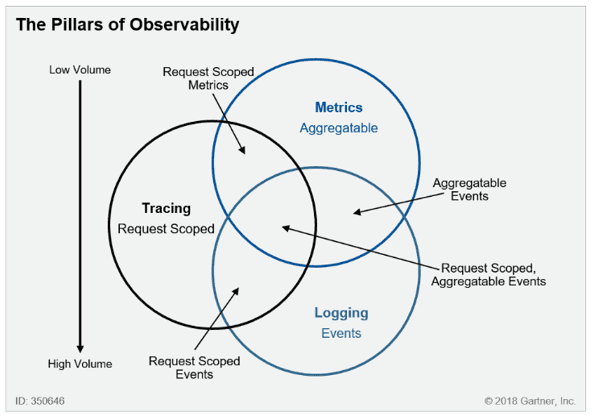 The Pillars of Observability

Low Volume

High Volume

Request Scoped Metrics

Metrics
Aggregatable

Tracing
Request Scoped

Aggregatable Events

Request Scoped, Aggregatable Events

Logging
Events

Request Scoped Events

ID: 350646

© 2018 Gartner, Inc.